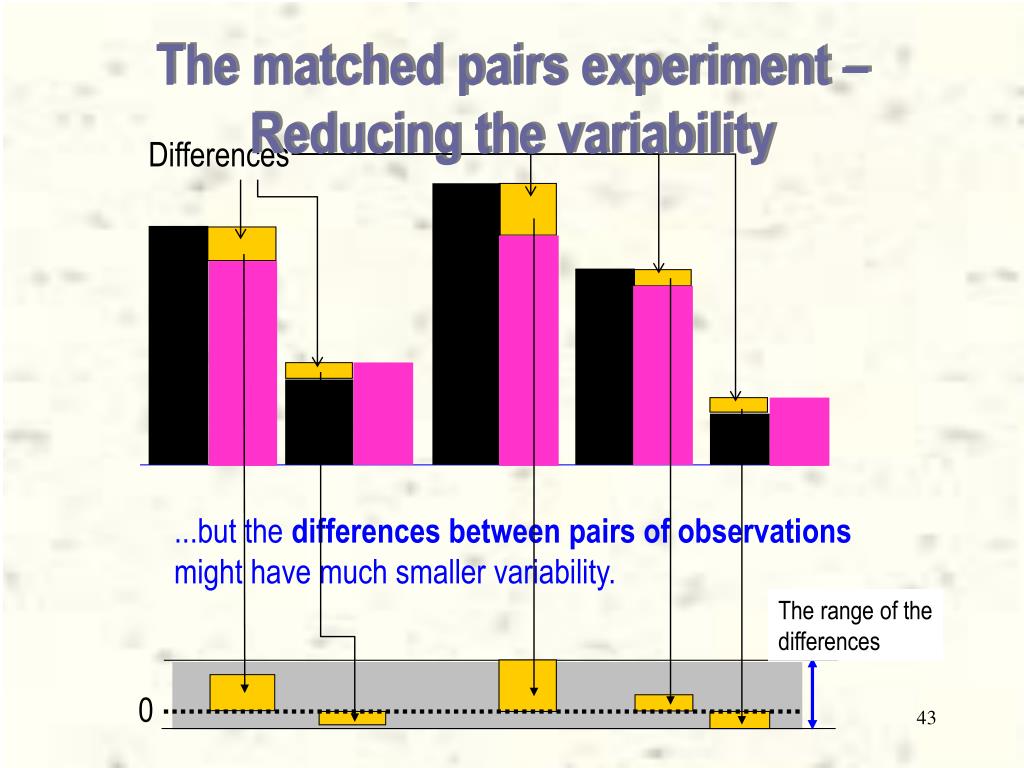 The matched pairs experiment – Reducing the variability

Differences

...but the **differences between pairs of observations** might have much smaller variability.

The range of the differences

0

43